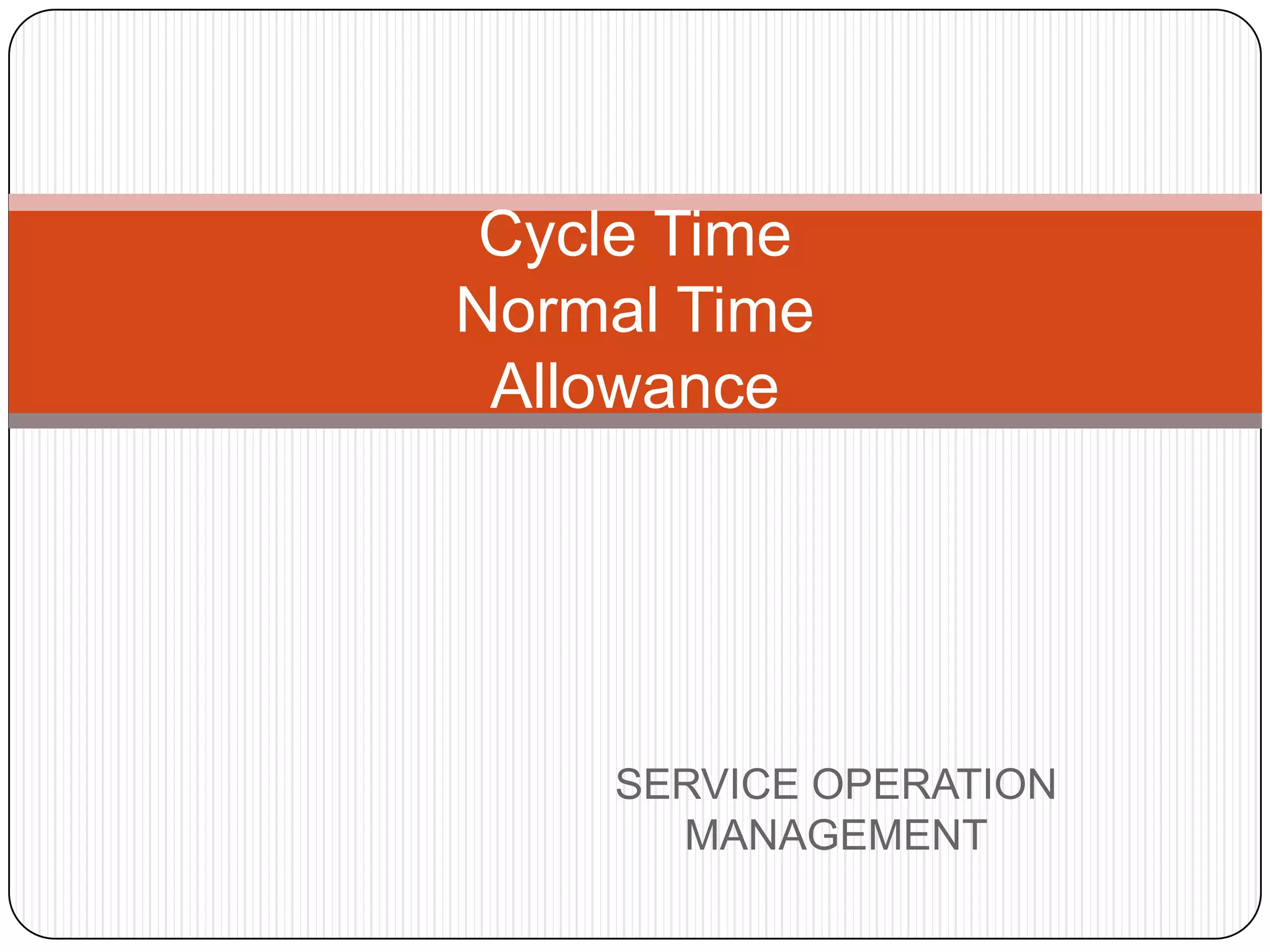 Cycle Time
Normal Time
Allowance

SERVICE OPERATION MANAGEMENT